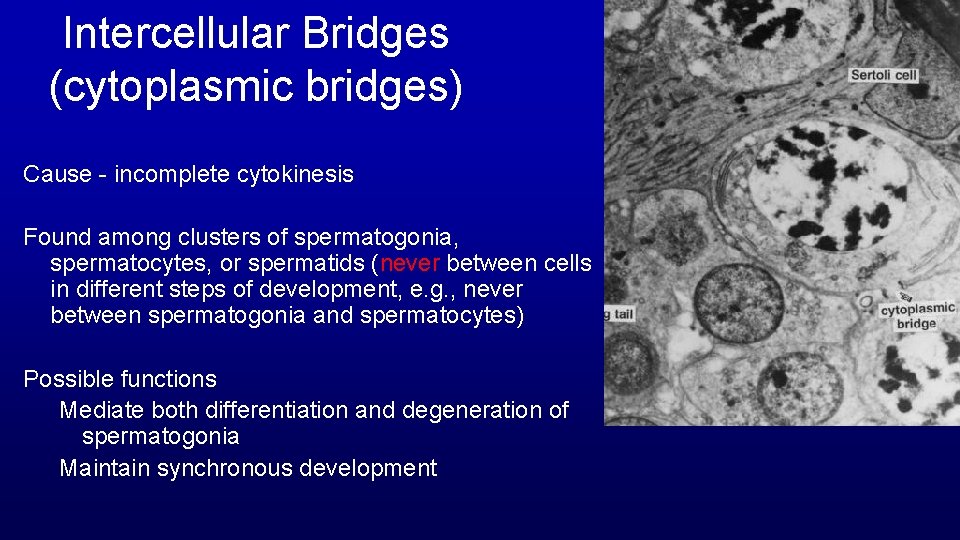 Intercellular Bridges (cytoplasmic bridges)

Cause - incomplete cytokinesis

Found among clusters of spermatogonia, spermatocytes, or spermatids (never between cells in different steps of development, e.g., never between spermatogonia and spermatocytes)

Possible functions
Mediate both differentiation and degeneration of spermatogonia
Maintain synchronous development

Sertoli cell

g tail

cytoplasmic bridge